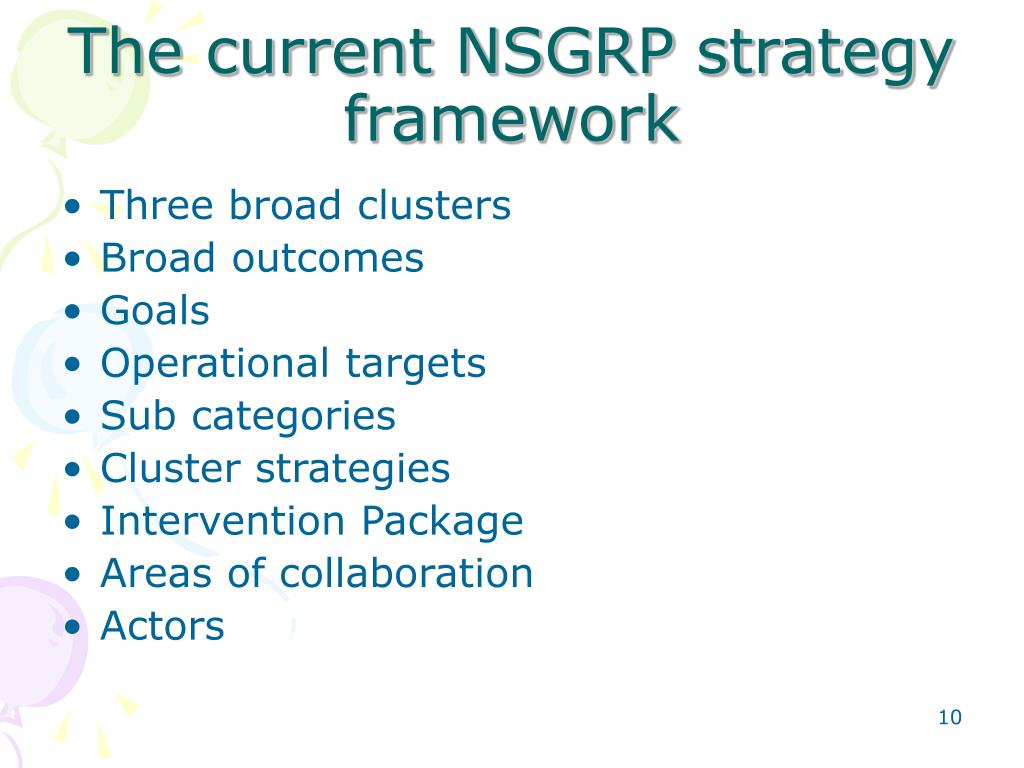 The current NSGRP strategy framework

• Three broad clusters
• Broad outcomes
• Goals
• Operational targets
• Sub categories
• Cluster strategies
• Intervention Package
• Areas of collaboration
• Actors

10